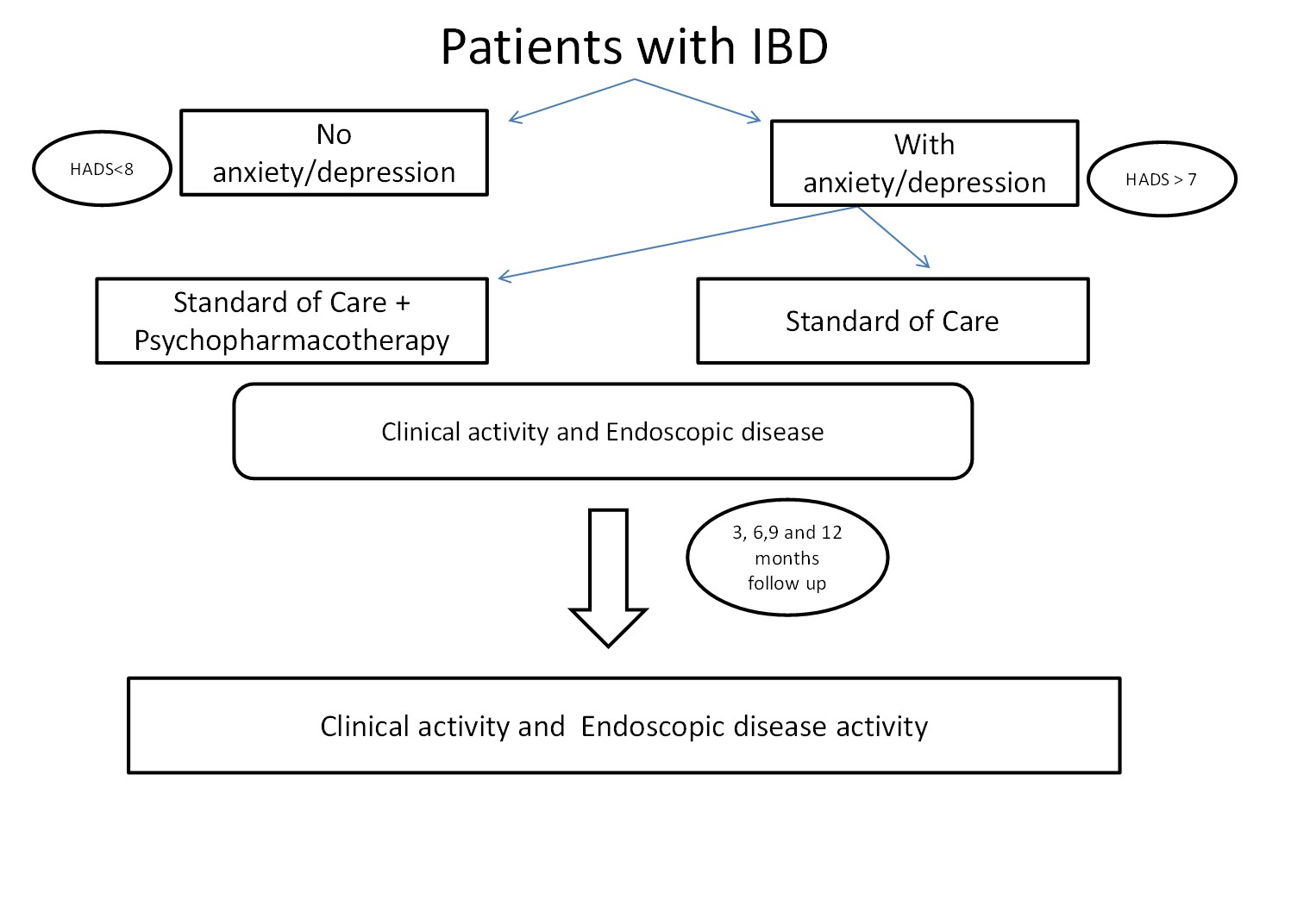 Patients with IBD

HADS<8

No anxiety/depression

With anxiety/depression

HADS > 7

Standard of Care + Psychopharmacotherapy

Standard of Care

Clinical activity and Endoscopic disease

3, 6,9 and 12 months follow up

Clinical activity and Endoscopic disease activity